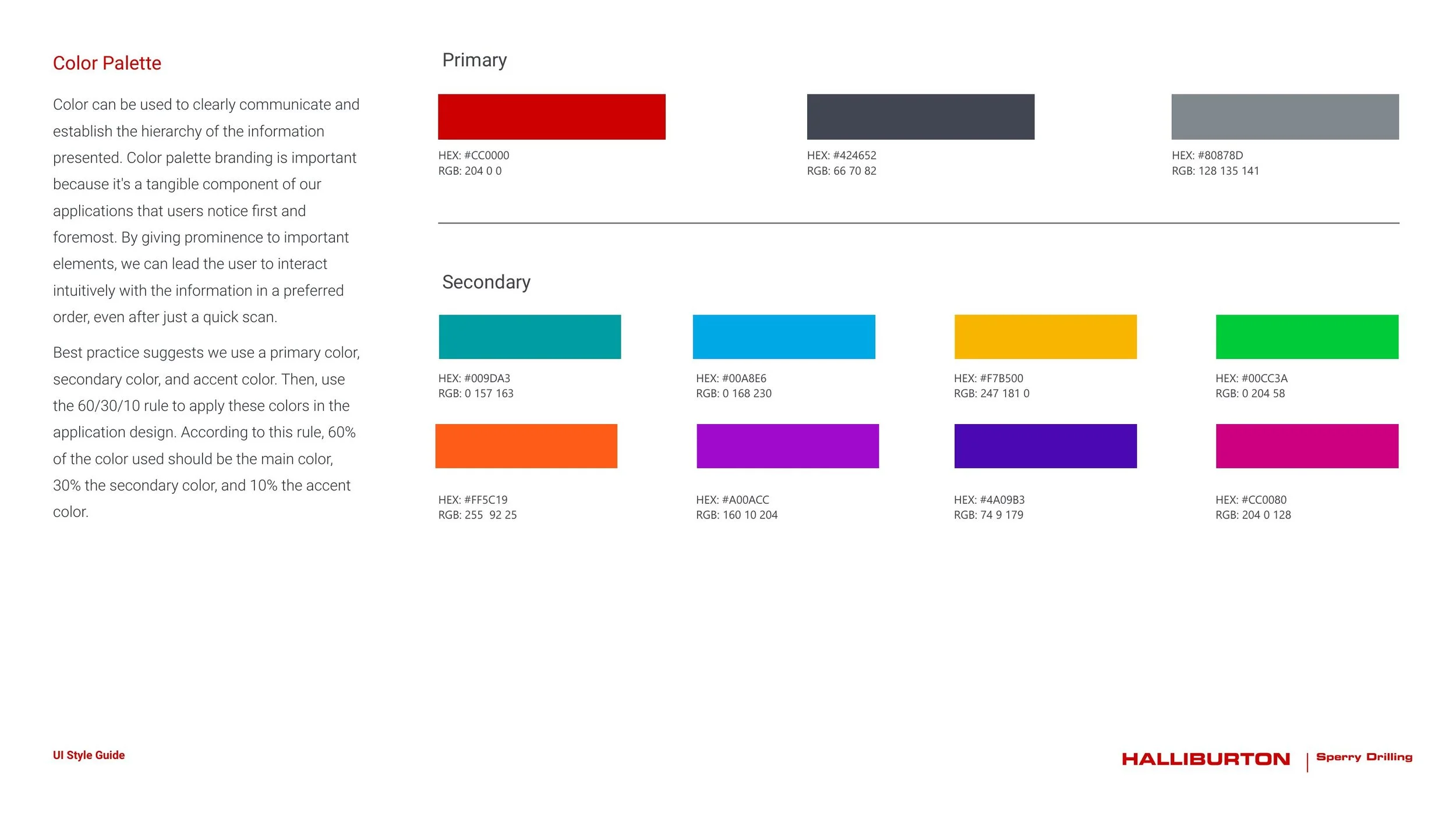 Color Palette

Color can be used to clearly communicate and establish the hierarchy of the information presented. Color palette branding is important because it's a tangible component of our applications that users notice first and foremost. By giving prominence to important elements, we can lead the user to interact intuitively with the information in a preferred order, even after just a quick scan.

Best practice suggests we use a primary color, secondary color, and accent color. Then, use the 60/30/10 rule to apply these colors in the application design. According to this rule, 60% of the color used should be the main color, 30% the secondary color, and 10% the accent color.

Primary

HEX: #CC0000
RGB: 204 0 0

HEX: #424652
RGB: 66 70 82

HEX: #80878D
RGB: 128 135 141

Secondary

HEX: #009DA3
RGB: 0 157 163

HEX: #00A8E6
RGB: 0 168 230

HEX: #F7B500
RGB: 247 181 0

HEX: #00CC3A
RGB: 0 204 58

HEX: #FF5C19
RGB: 255 92 25

HEX: #A00ACC
RGB: 160 10 204

HEX: #4A09B3
RGB: 74 9 179

HEX: #CC0080
RGB: 204 0 128

UI Style Guide

HALLIBURTON | Sperry Drilling